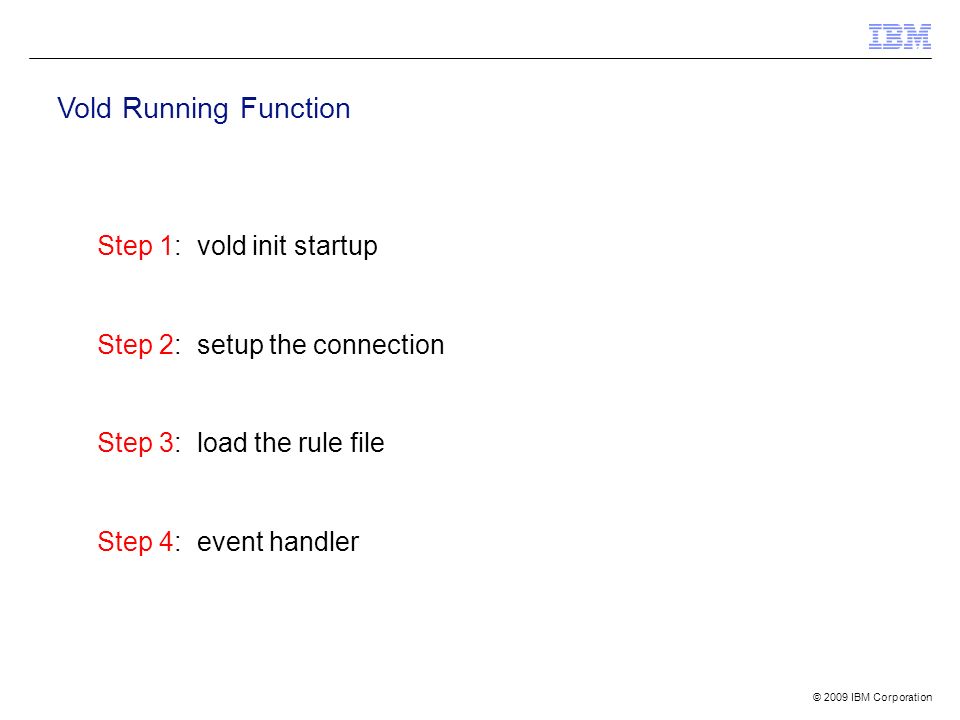 IBM

Vold Running Function

Step 1: vold init startup

Step 2: setup the connection

Step 3: load the rule file

Step 4: event handler

© 2009 IBM Corporation